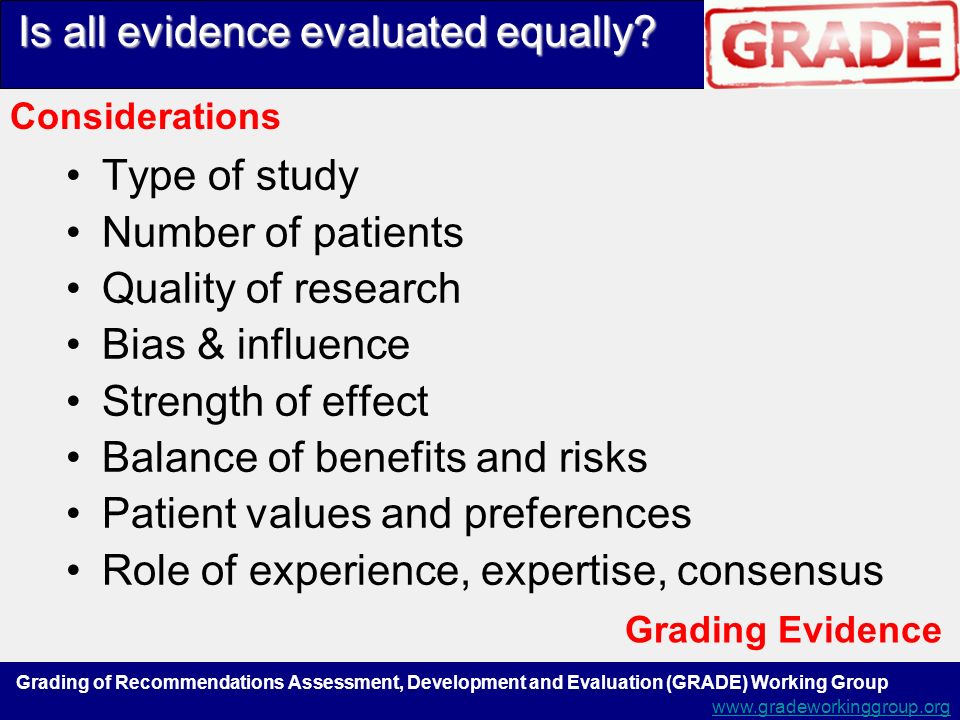 Is all evidence evaluated equally?

GRADE

Considerations

• Type of study
• Number of patients
• Quality of research
• Bias & influence
• Strength of effect
• Balance of benefits and risks
• Patient values and preferences
• Role of experience, expertise, consensus

Grading Evidence

Grading of Recommendations Assessment, Development and Evaluation (GRADE) Working Group

www.gradeworkinggroup.org